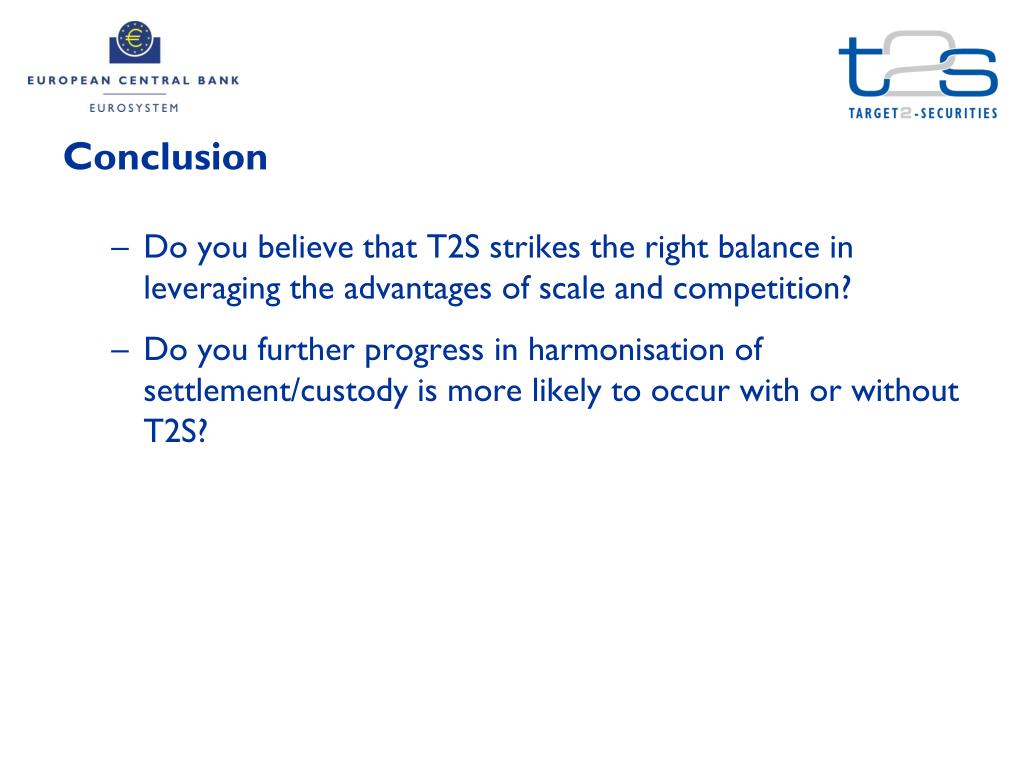 EUROPEAN CENTRAL BANK
EUROSYSTEM

t2s
TARGET2-SECURITIES

Conclusion

– Do you believe that T2S strikes the right balance in leveraging the advantages of scale and competition?

– Do you further progress in harmonisation of settlement/custody is more likely to occur with or without T2S?